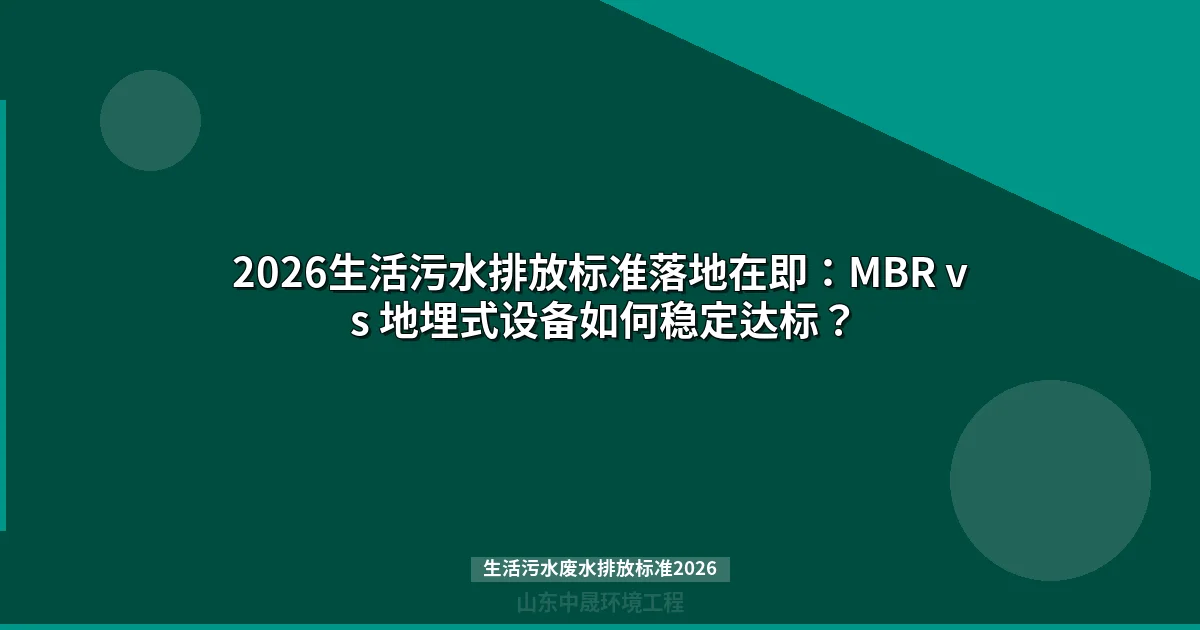 2026生活污水排放标准落地在即：MBR vs 地埋式设备如何稳定达标？

生活污水废水排放标准2026

山东中晟环境工程